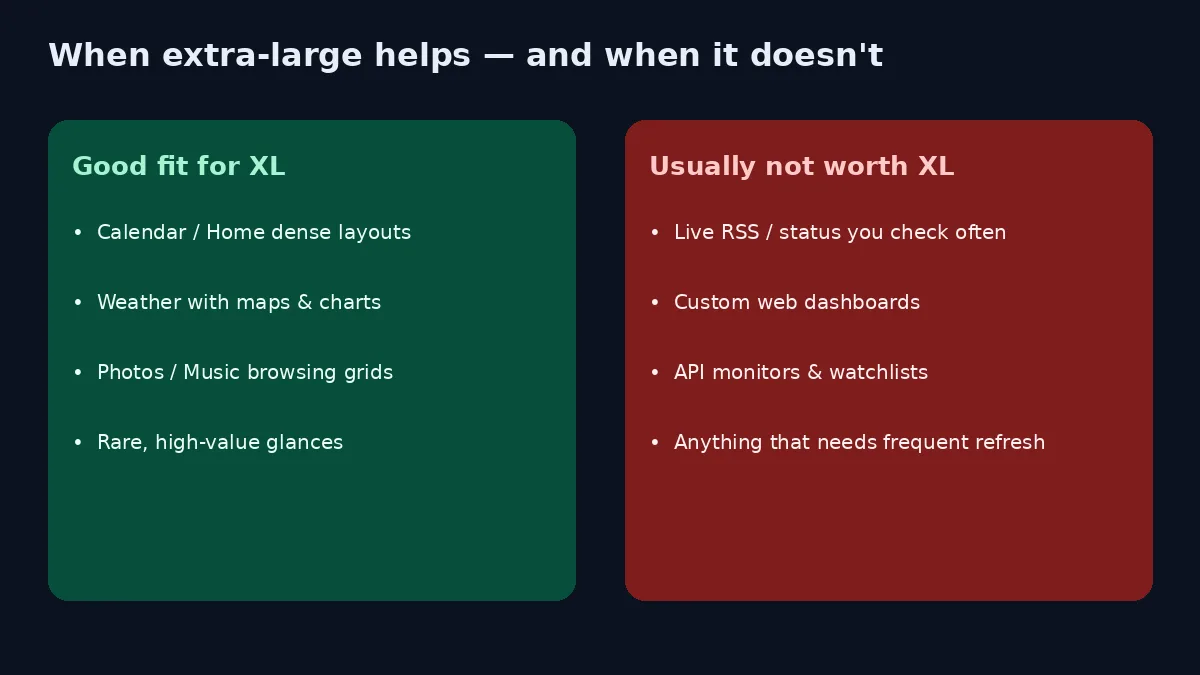 When extra-large helps — and when it doesn't

Good fit for XL

• Calendar / Home dense layouts
• Weather with maps & charts
• Photos / Music browsing grids
• Rare, high-value glances

Usually not worth XL

• Live RSS / status you check often
• Custom web dashboards
• API monitors & watchlists
• Anything that needs frequent refresh